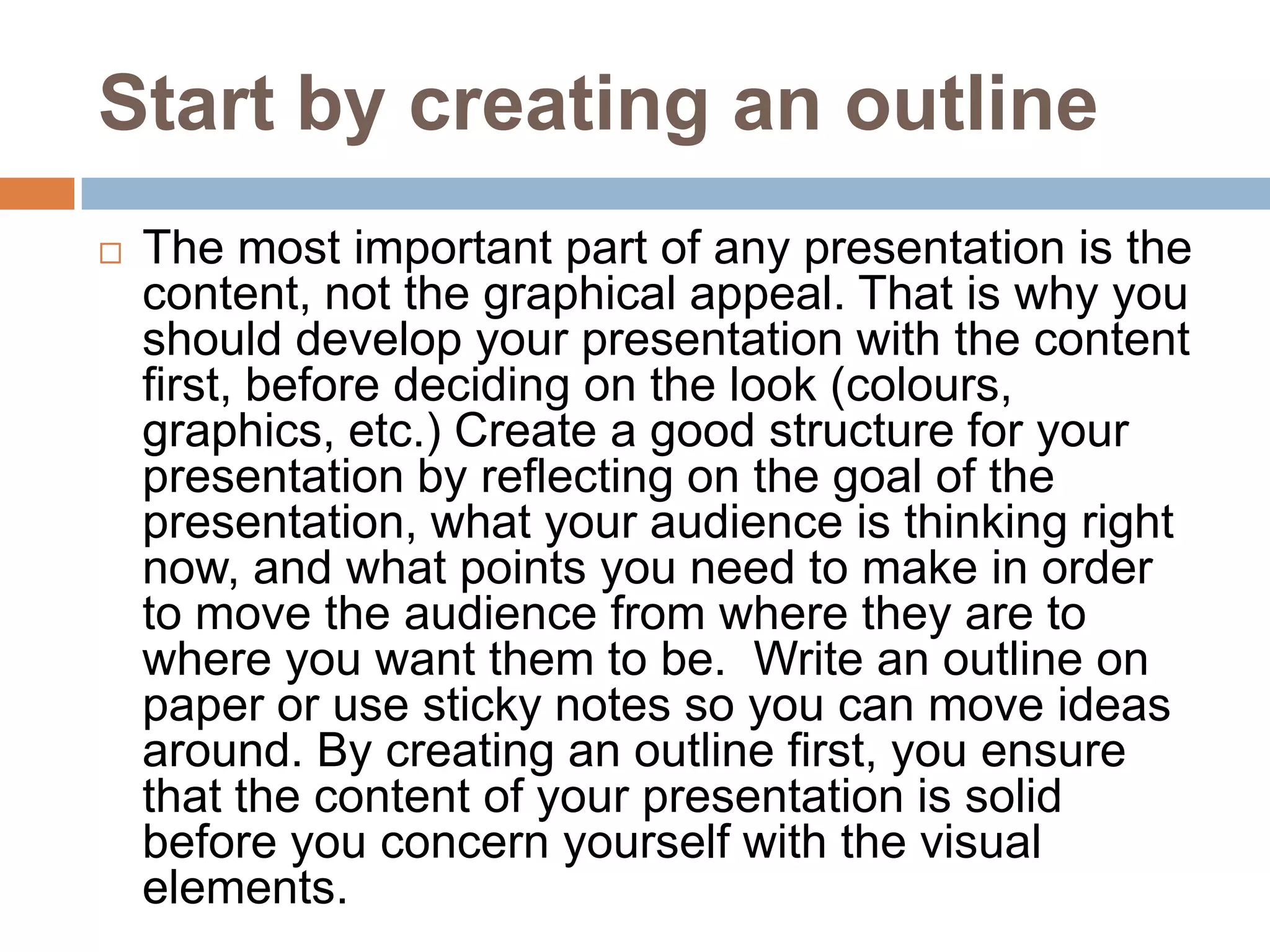 Start by creating an outline

□ The most important part of any presentation is the content, not the graphical appeal. That is why you should develop your presentation with the content first, before deciding on the look (colours, graphics, etc.) Create a good structure for your presentation by reflecting on the goal of the presentation, what your audience is thinking right now, and what points you need to make in order to move the audience from where they are to where you want them to be.  Write an outline on paper or use sticky notes so you can move ideas around. By creating an outline first, you ensure that the content of your presentation is solid before you concern yourself with the visual elements.